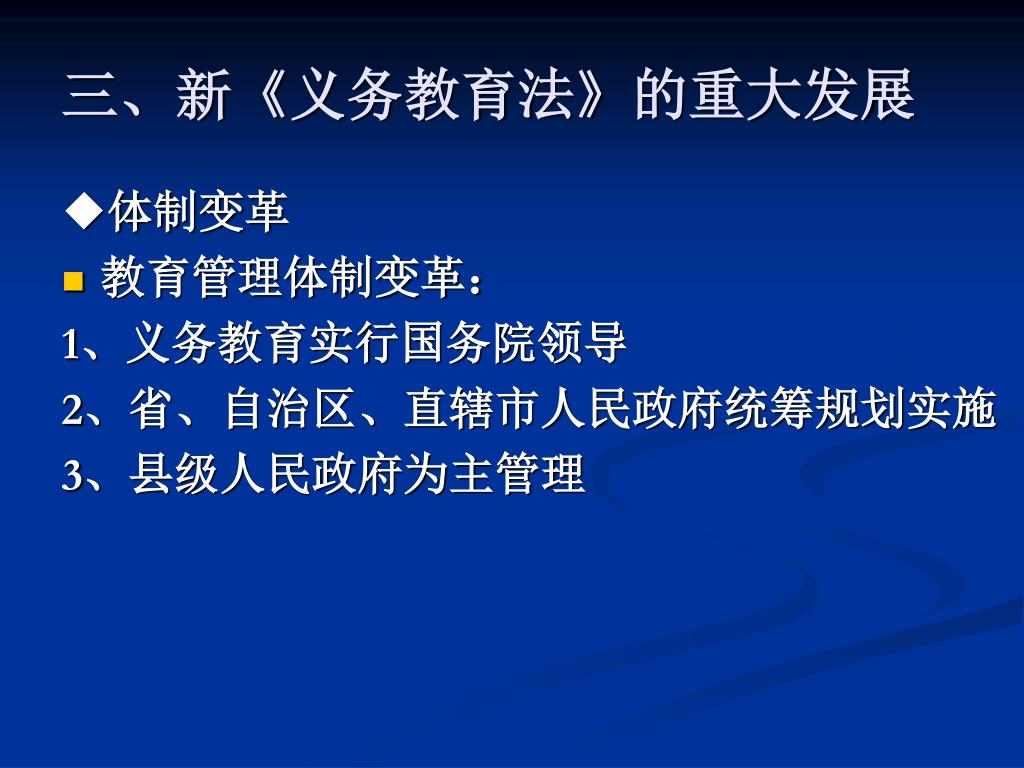 三、新《义务教育法》的重大发展

◆体制变革

■ 教育管理体制变革：

1、义务教育实行国务院领导

2、省、自治区、直辖市人民政府统筹规划实施

3、县级人民政府为主管理